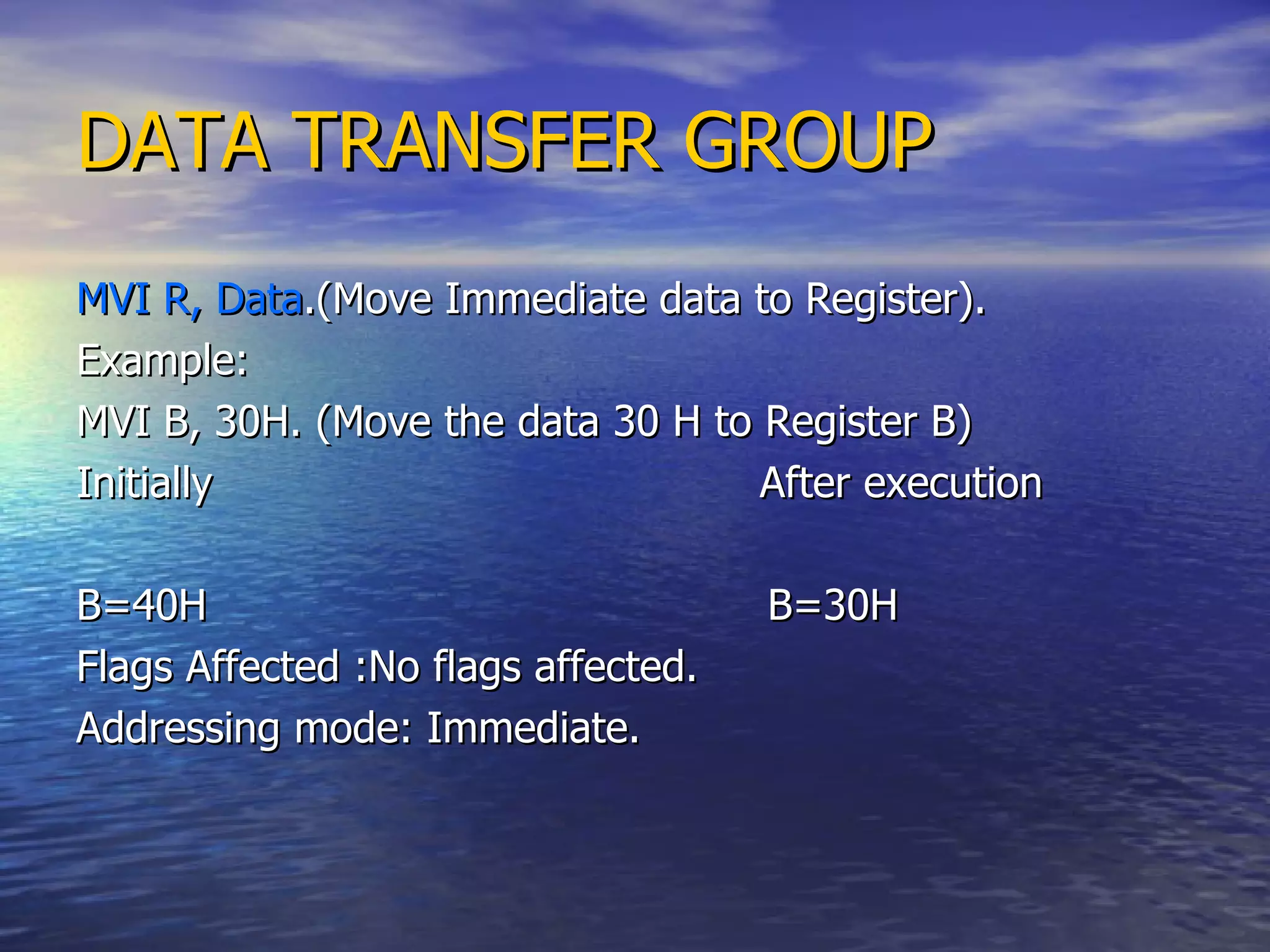 DATA TRANSFER GROUP

MVI R, Data.(Move Immediate data to Register).
Example:
MVI B, 30H. (Move the data 30 H to Register B)
Initially After execution

B=40H B=30H
Flags Affected :No flags affected.
Addressing mode: Immediate.